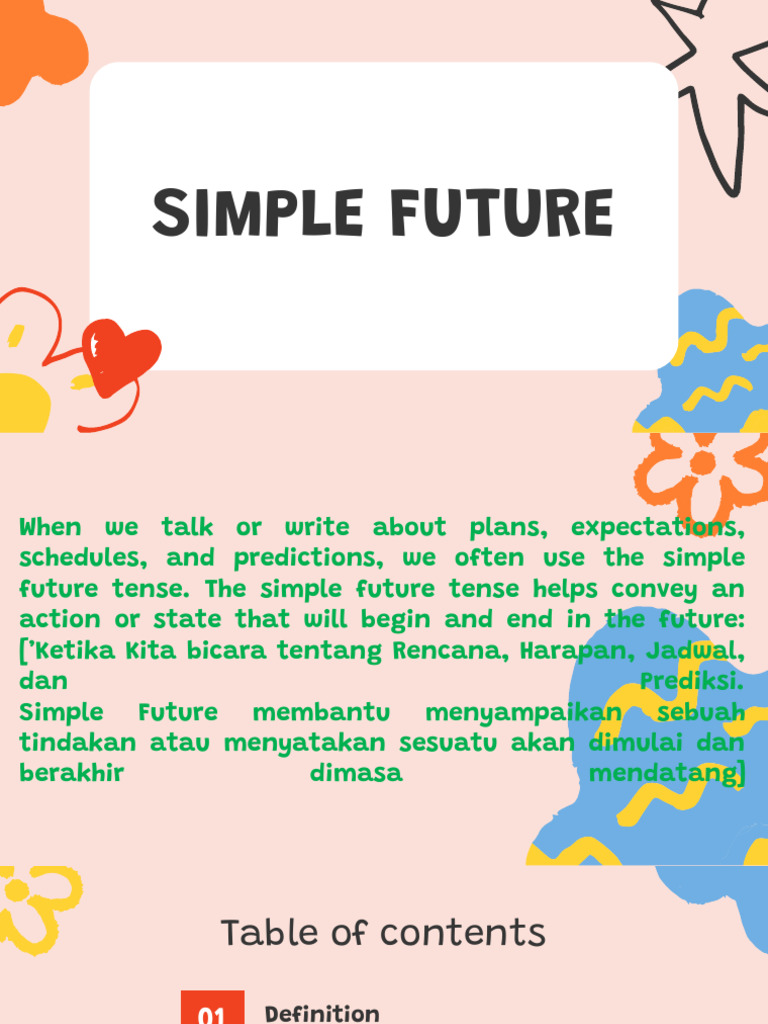 SIMPLE FUTURE

When we talk or write about plans, expectations, schedules, and predictions, we often use the simple future tense. The simple future tense helps convey an action or state that will begin and end in the future: ['Ketika Kita bicara tentang Rencana, Harapan, Jadwal, dan Prediksi.
Simple Future membantu menyampaikan sebuah tindakan atau menyatakan sesuatu akan dimulai dan berakhir dimasa mendatang]

Table of contents

01 Definition